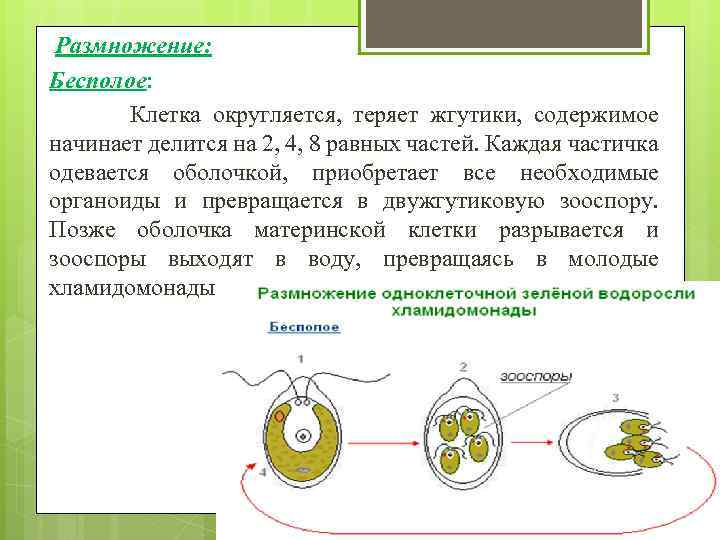 Размножение:

Бесполое:

Клетка округляется, теряет жгутики, содержимое начинает делится на 2, 4, 8 равных частей. Каждая частичка одевается оболочкой, приобретает все необходимые органоиды и превращается в двужгутиковую зооспору. Позже оболочка материнской клетки разрывается и зооспоры выходят в воду, превращаясь в молодые хламидомонады

Размножение одноклеточной зелёной водоросли хламидомонады

Бесполое

1

2

зооспоры

3

4